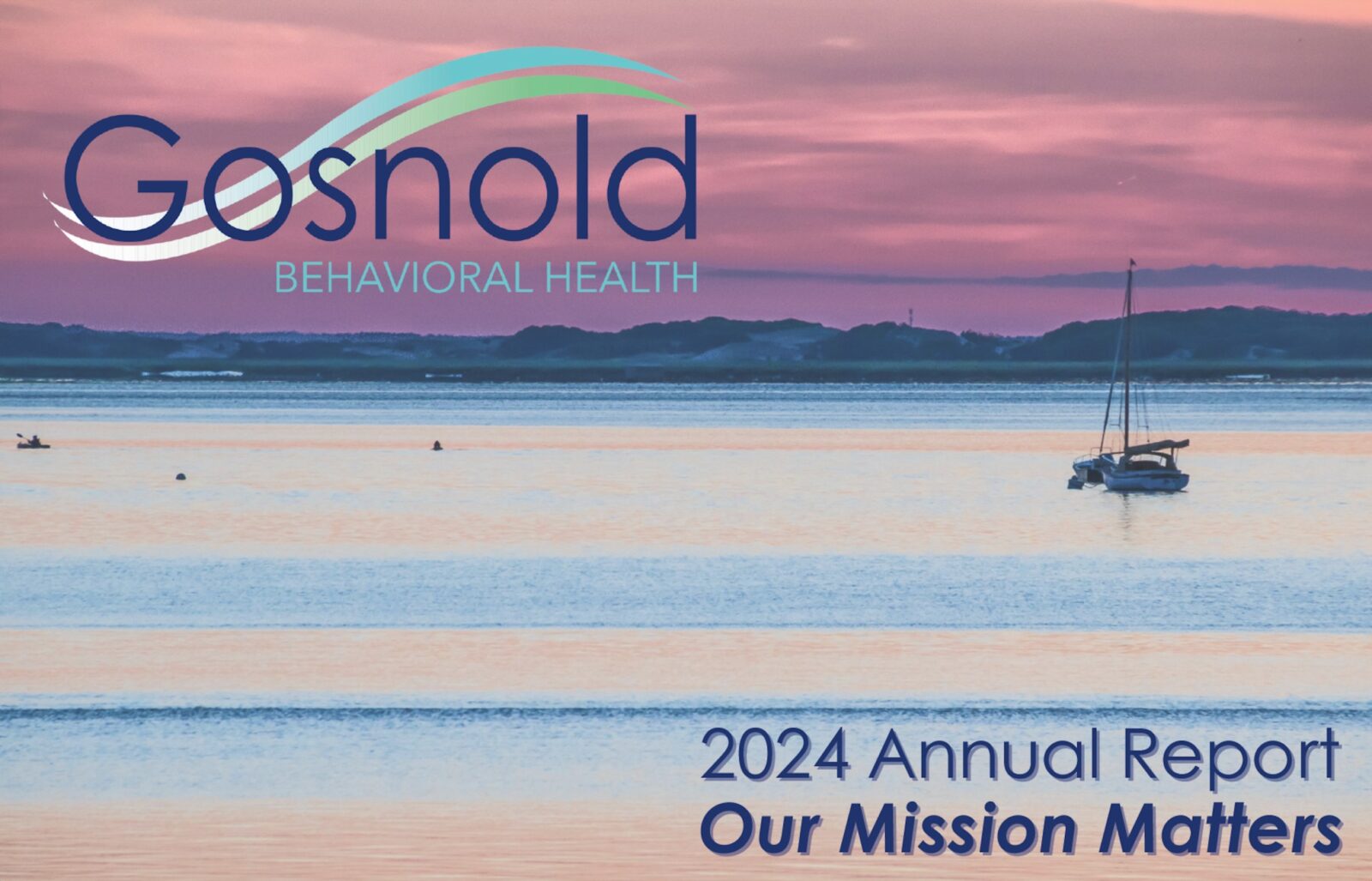 Gosnold
BEHAVIORAL HEALTH

2024 Annual Report
Our Mission Matters